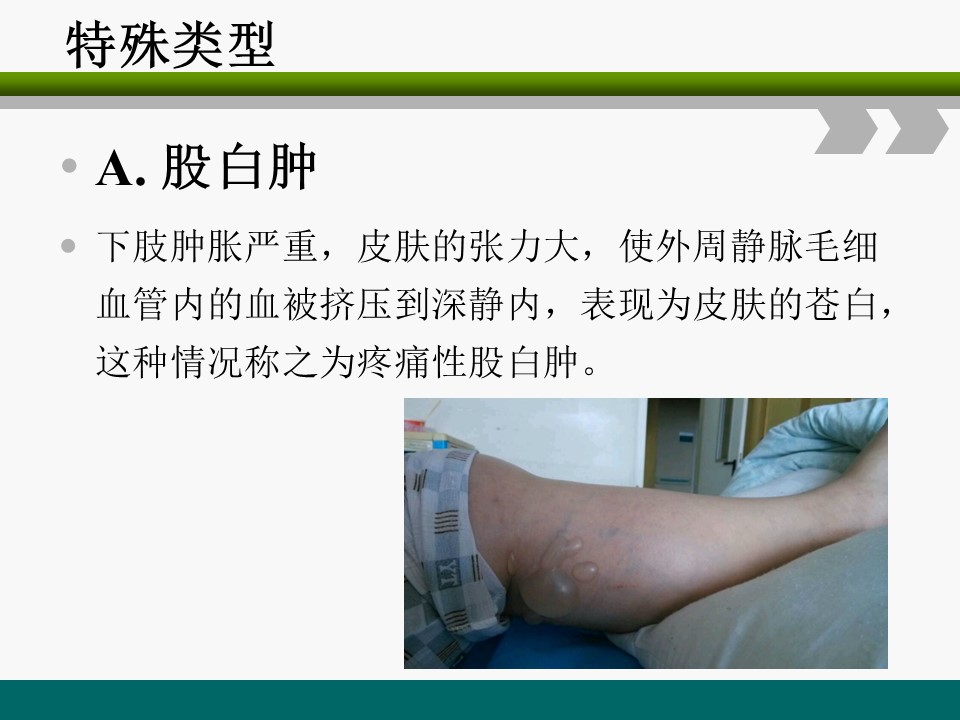 特殊类型

• A. 股白肿

• 下肢肿胀严重，皮肤的张力大，使外周静脉毛细血管内的血被挤压到深静内，表现为皮肤的苍白，这种情况称之为疼痛性股白肿。